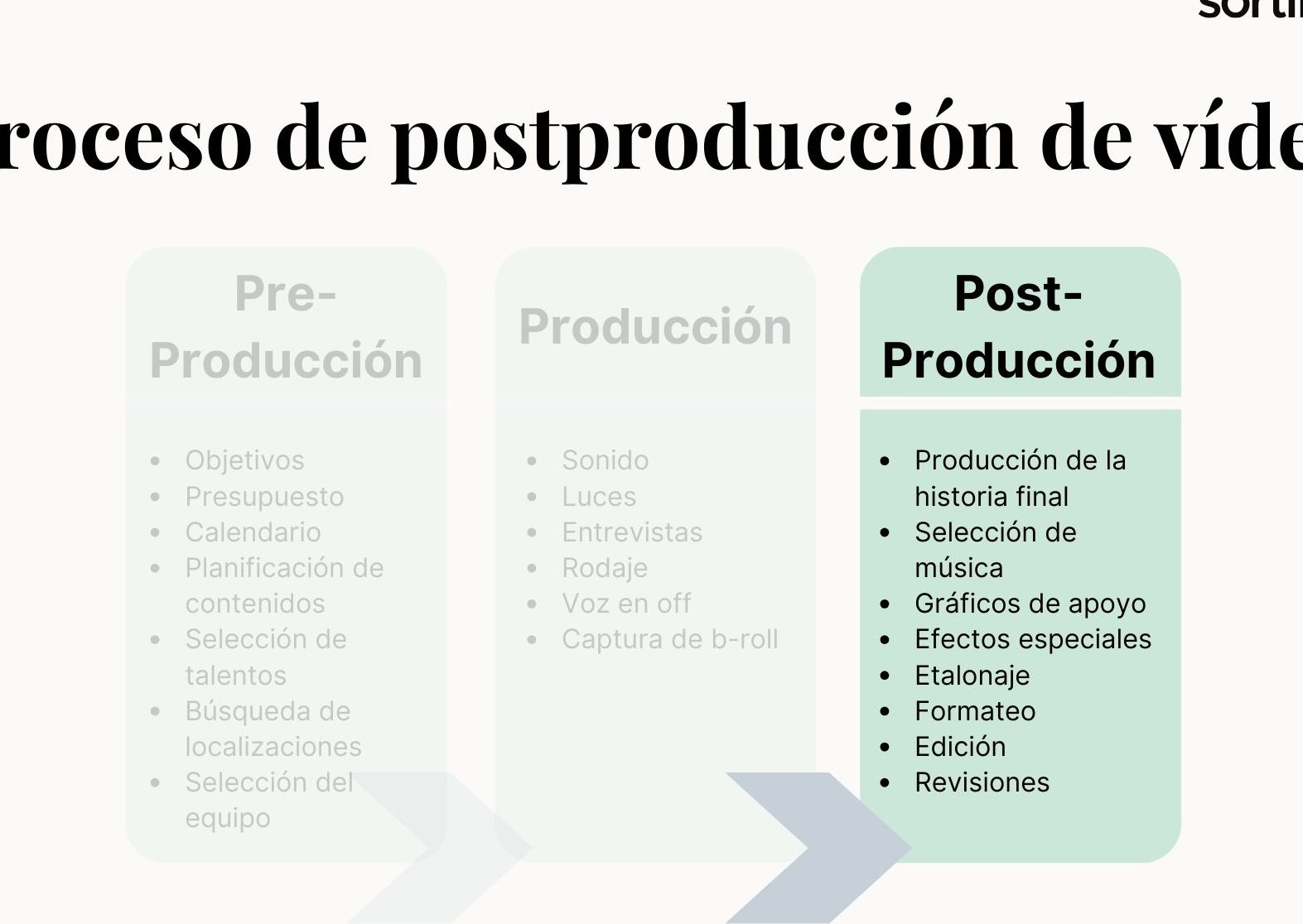 sorti

roceso de postproducción de víde

Pre-Producción

- Objetivos
- Presupuesto
- Calendario
- Planificación de contenidos
- Selección de talentos
- Búsqueda de localizaciones
- Selección del equipo

Producción

- Sonido
- Luces
- Entrevistas
- Rodaje
- Voz en off
- Captura de b-roll

Post-Producción

- Producción de la historia final
- Selección de música
- Gráficos de apoyo
- Efectos especiales
- Etalonaje
- Formateo
- Edición
- Revisiones